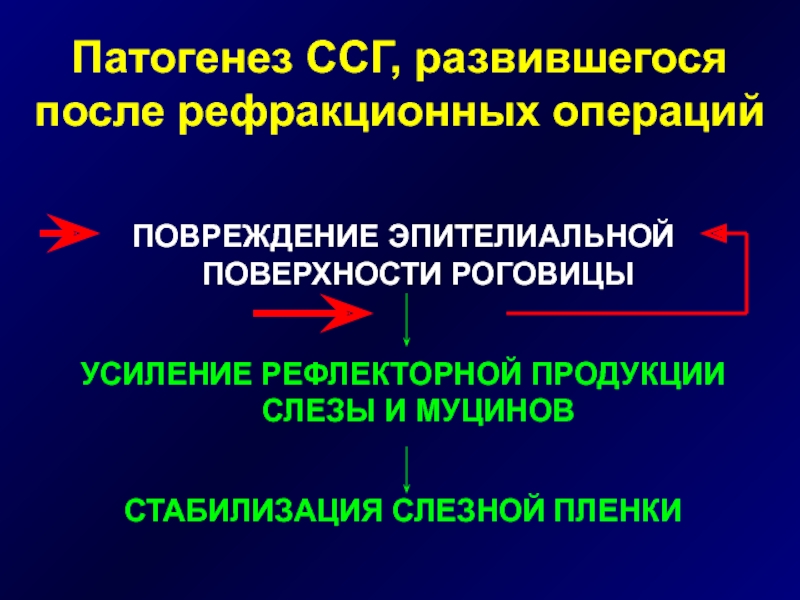 Патогенез ССГ, развившегося после рефракционных операций

ПОВРЕЖДЕНИЕ ЭПИТЕЛИАЛЬНОЙ ПОВЕРХНОСТИ РОГОВИЦЫ

УСИЛЕНИЕ РЕФЛЕКТОРНОЙ ПРОДУКЦИИ СЛЕЗЫ И МУЦИНОВ

СТАБИЛИЗАЦИЯ СЛЕЗНОЙ ПЛЕНКИ